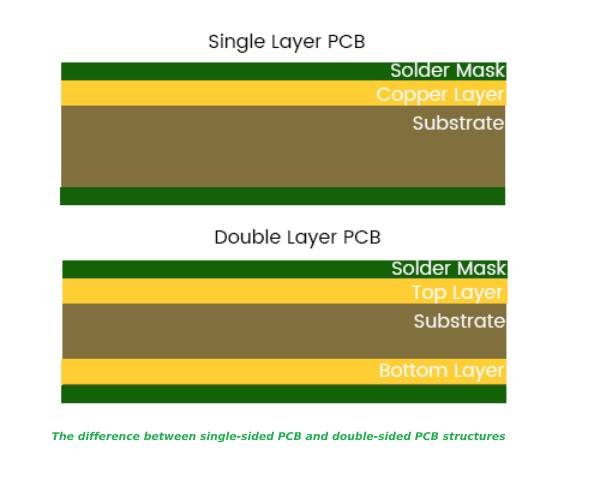 Single Layer PCB

Solder Mask
Copper Layer
Substrate

Double Layer PCB

Solder Mask
Top Layer
Substrate
Bottom Layer

The difference between single-sided PCB and double-sided PCB structures